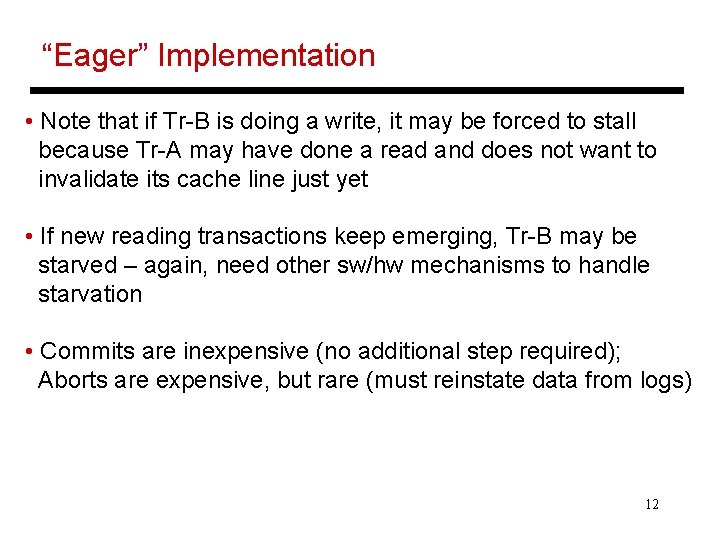 “Eager” Implementation

• Note that if Tr-B is doing a write, it may be forced to stall because Tr-A may have done a read and does not want to invalidate its cache line just yet

• If new reading transactions keep emerging, Tr-B may be starved – again, need other sw/hw mechanisms to handle starvation

• Commits are inexpensive (no additional step required); Aborts are expensive, but rare (must reinstate data from logs)

12